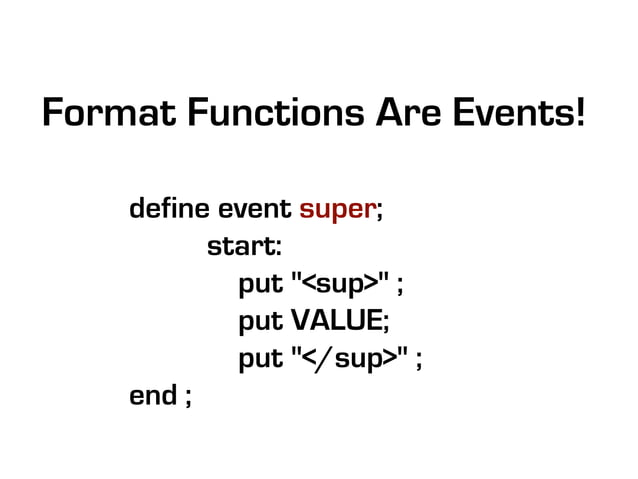 Format Functions Are Events!

define event super;
start:
put "<sup>" ;
put VALUE;
put "</sup>" ;
end ;